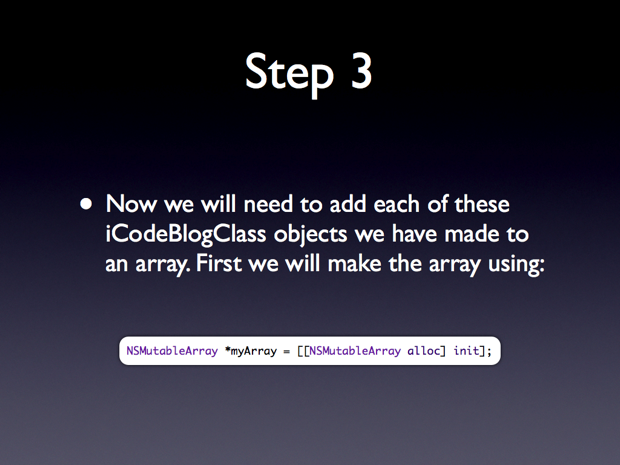 Step 3

• Now we will need to add each of these iCodeBlogClass objects we have made to an array. First we will make the array using:

NSMutableArray *myArray = [[NSMutableArray alloc] init];